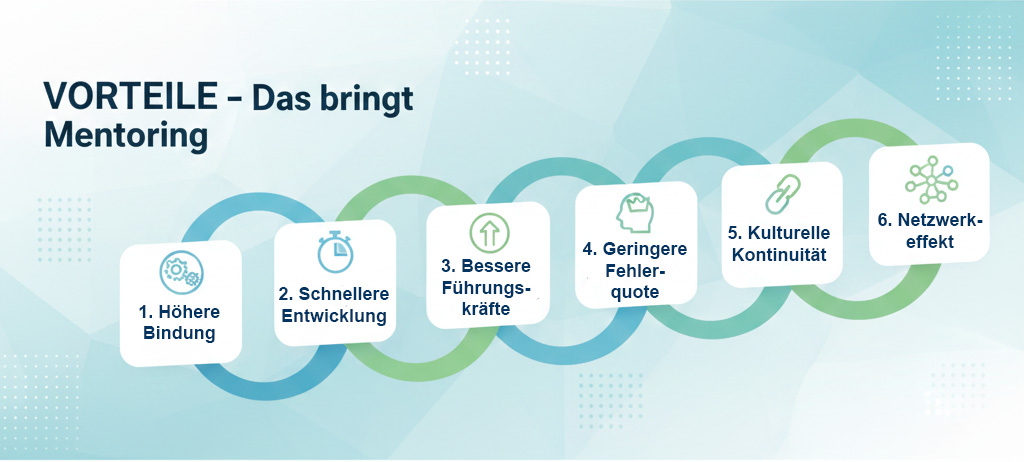 VORTEILE – Das bringt Mentoring

1. Höhere Bindung

2. Schnellere Entwicklung

3. Bessere Führungskräfte

4. Geringere Fehlerquote

5. Kulturelle Kontinuität

6. Netzwerkeffekt